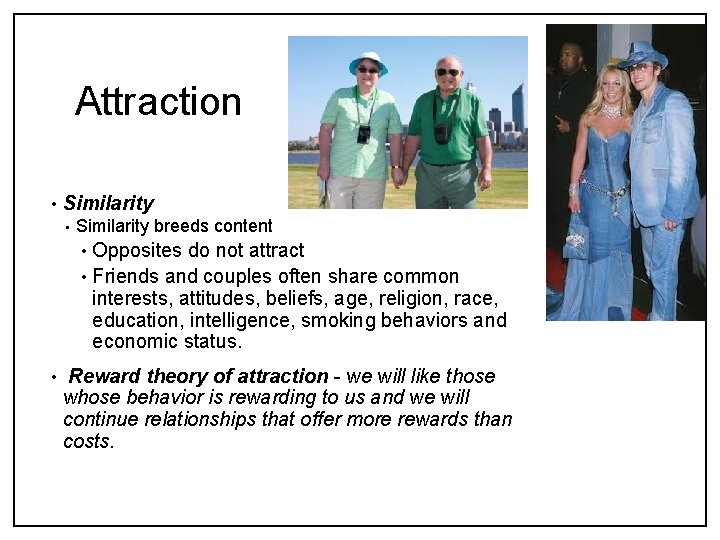 Attraction

• Similarity
• Similarity breeds content
• Opposites do not attract
• Friends and couples often share common interests, attitudes, beliefs, age, religion, race, education, intelligence, smoking behaviors and economic status.

• Reward theory of attraction - we will like those whose behavior is rewarding to us and we will continue relationships that offer more rewards than costs.